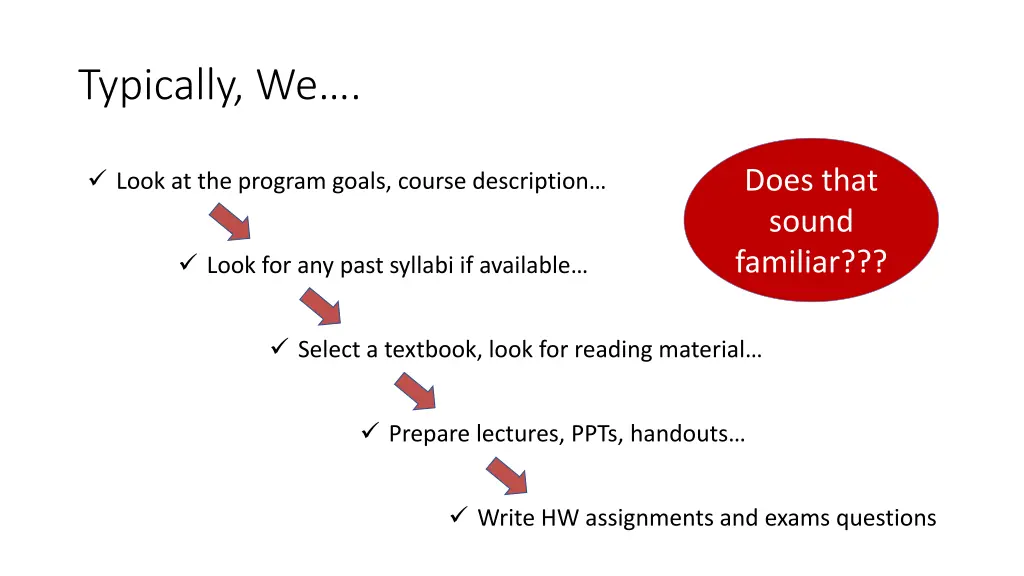 Typically, We….

✓ Look at the program goals, course description…

✓ Look for any past syllabi if available…

✓ Select a textbook, look for reading material…

✓ Prepare lectures, PPTs, handouts…

✓ Write HW assignments and exams questions

Does that sound familiar???